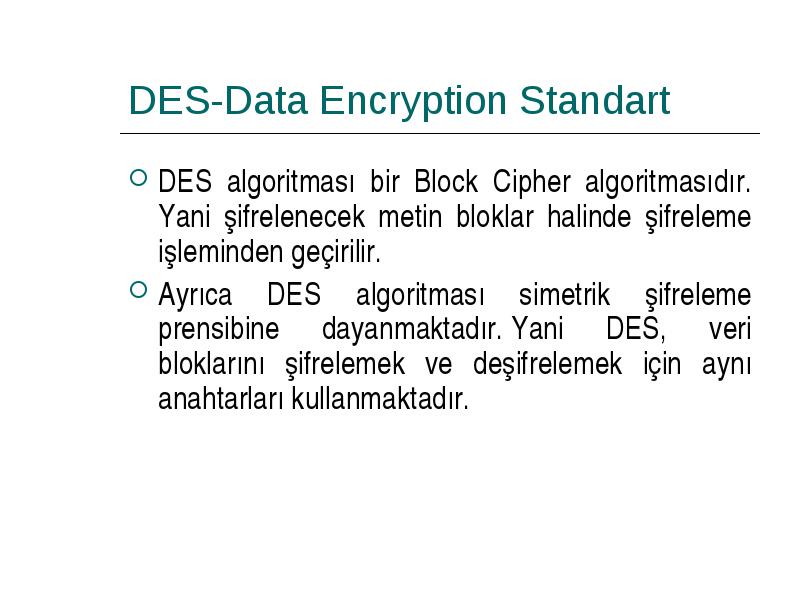 DES-Data Encryption Standart

DES algoritması bir Block Cipher algoritmasıdır. Yani şifrelenecek metin bloklar halinde şifreleme işleminden geçirilir.

Ayrıca DES algoritması simetrik şifreleme prensibine dayanmaktadır. Yani DES, veri bloklarını şifrelemek ve deşifrelemek için aynı anahtarları kullanmaktadır.